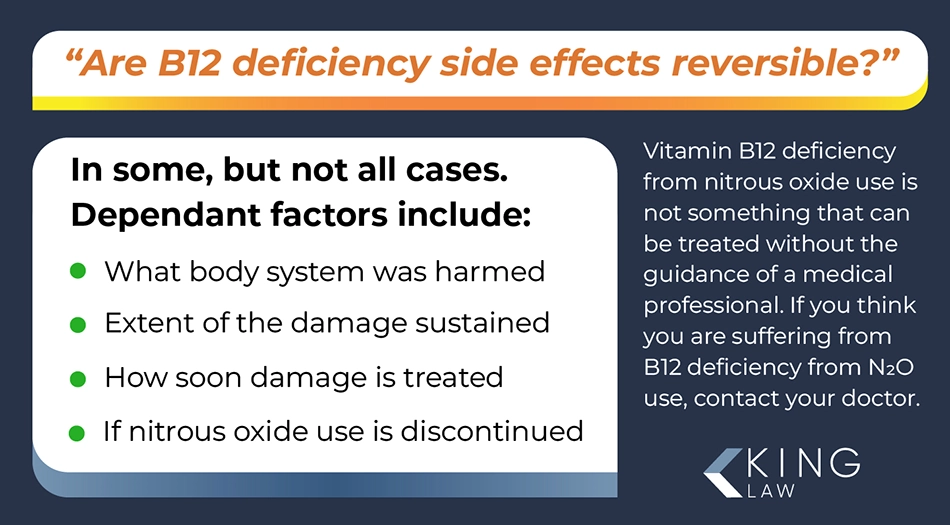 "Are B12 deficiency side effects reversible?"

In some, but not all cases. Dependant factors include:

- What body system was harmed
- Extent of the damage sustained
- How soon damage is treated
- If nitrous oxide use is discontinued

Vitamin B12 deficiency from nitrous oxide use is not something that can be treated without the guidance of a medical professional. If you think you are suffering from B12 deficiency from $N_2O$ use, contact your doctor.

KING LAW